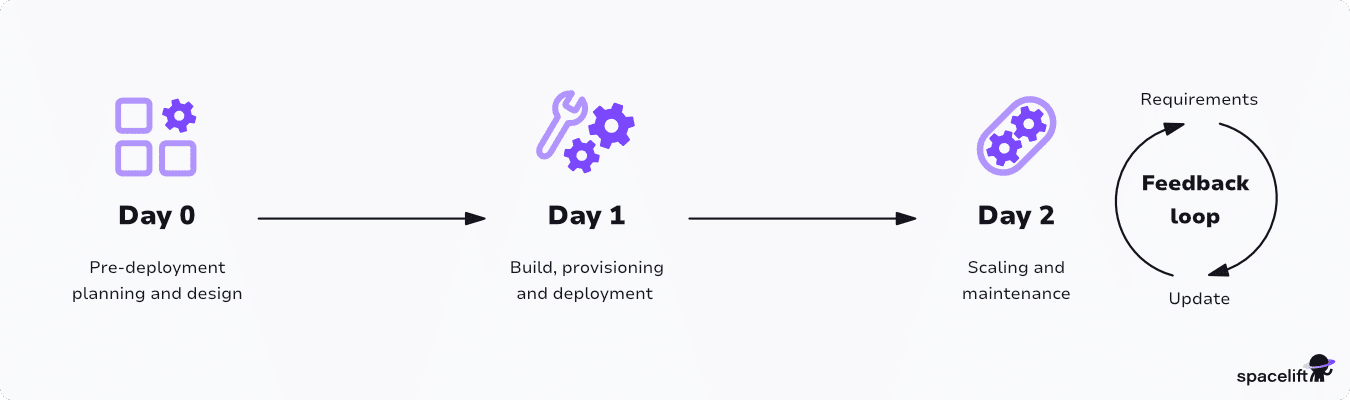 Day 0

Pre-deployment planning and design

Day 1

Build, provisioning and deployment

Day 2

Scaling and maintenance

Requirements

Feedback loop

Update

spacelift